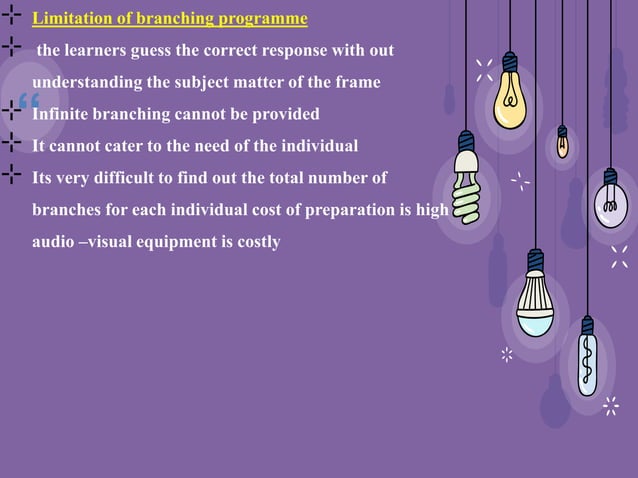 Limitation of branching programme

the learners guess the correct response with out understanding the subject matter of the frame

Infinite branching cannot be provided

It cannot cater to the need of the individual

Its very difficult to find out the total number of branches for each individual cost of preparation is high audio –visual equipment is costly